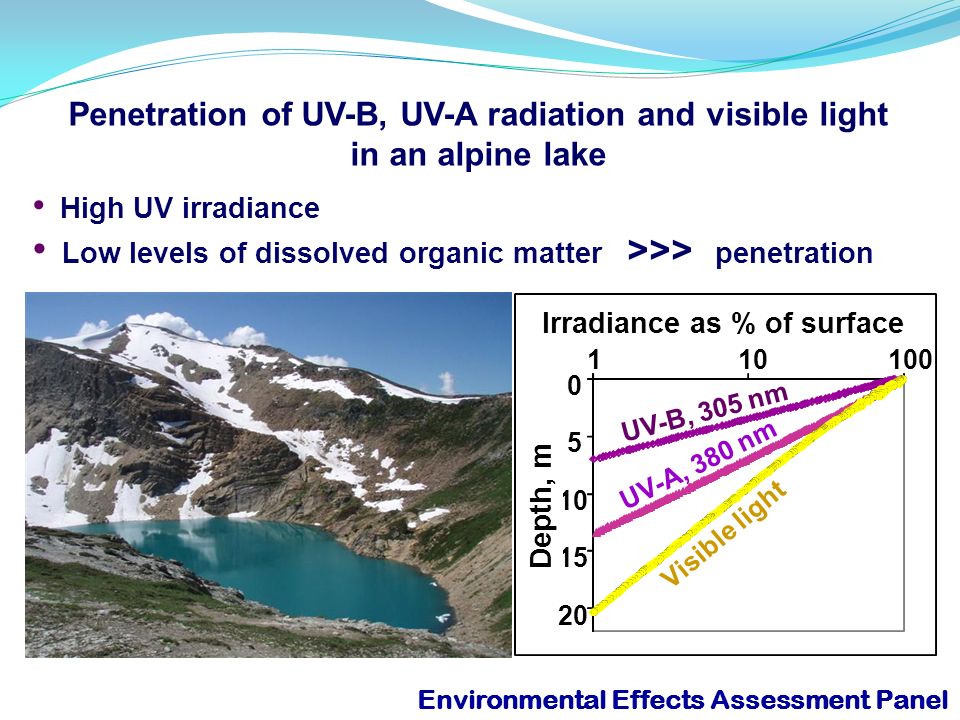 Penetration of UV-B, UV-A radiation and visible light in an alpine lake

• High UV irradiance
• Low levels of dissolved organic matter >>> penetration

Irradiance as % of surface
1
10
100
0
5
10
15
20
Depth, m
UV-B, 305 nm
UV-A, 380 nm
Visible light

Environmental Effects Assessment Panel